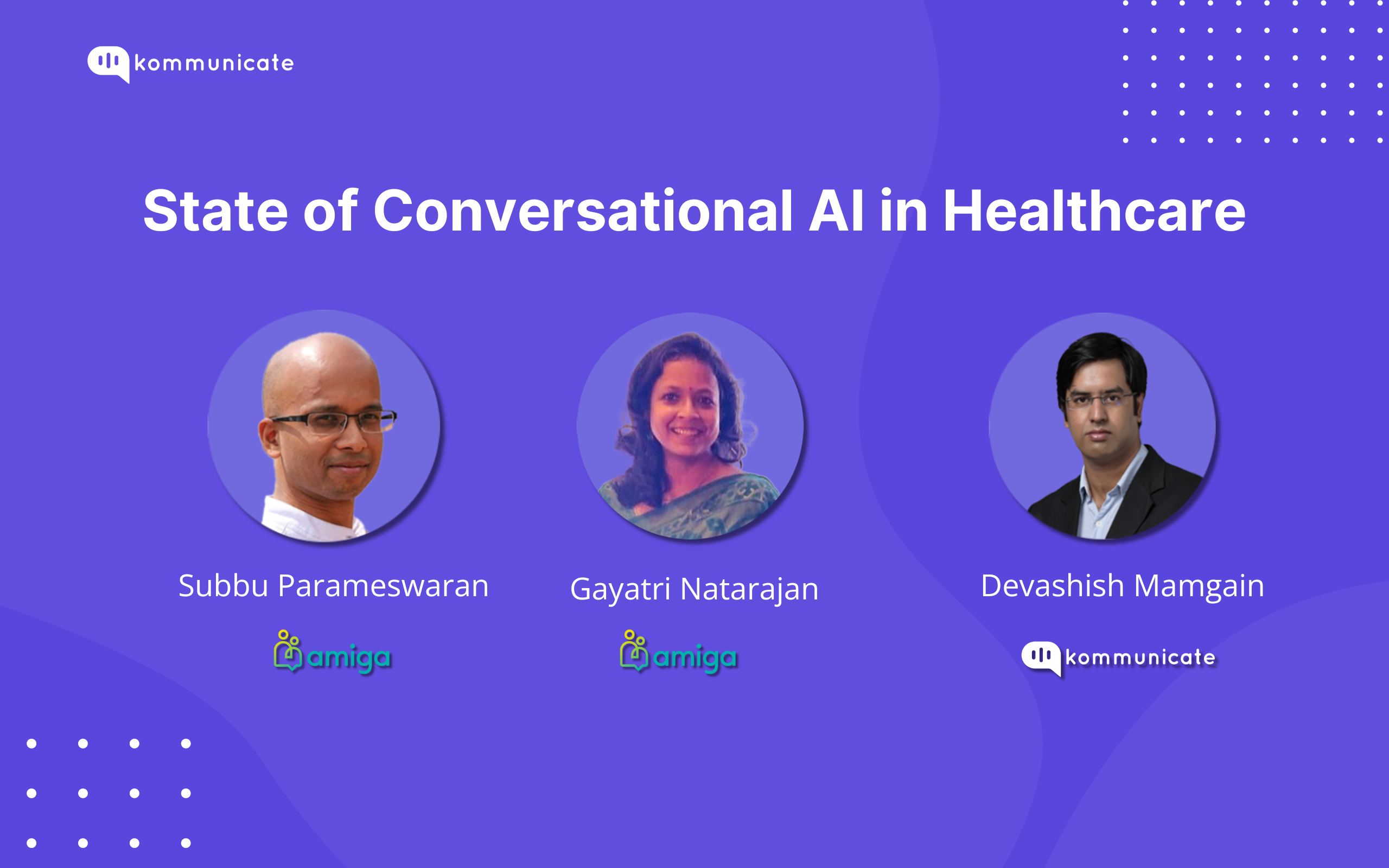 kommunicate

State of Conversational AI in Healthcare

Subbu Parameswaran

amiga

Gayatri Natarajan

amiga

Devashish Mamgain

kommunicate